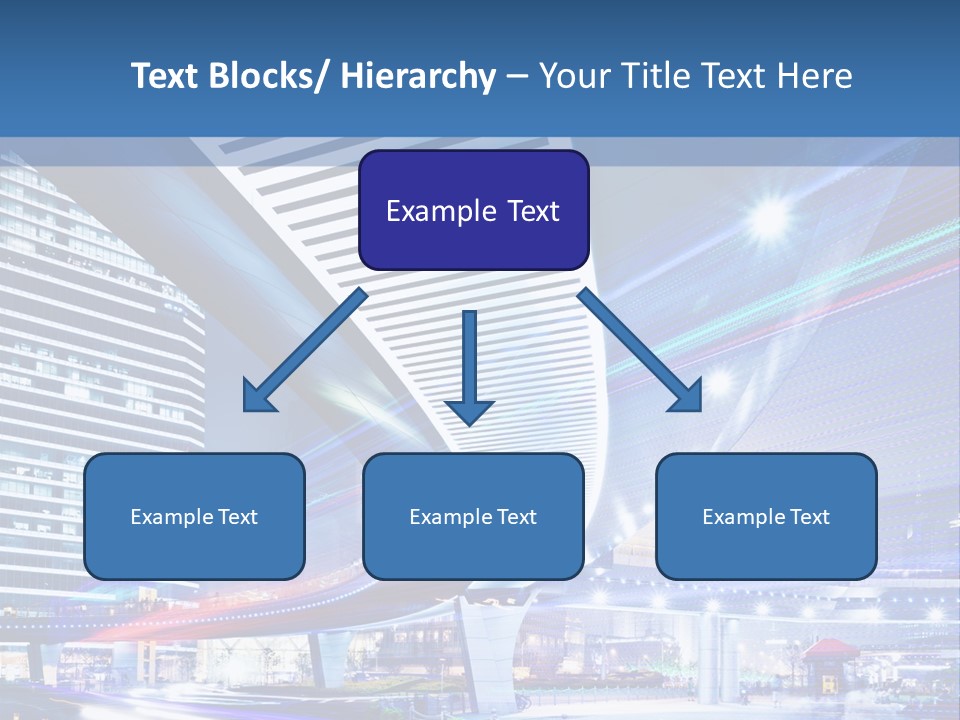 Text Blocks/ Hierarchy – Your Title Text Here

Example Text

Example Text

Example Text

Example Text